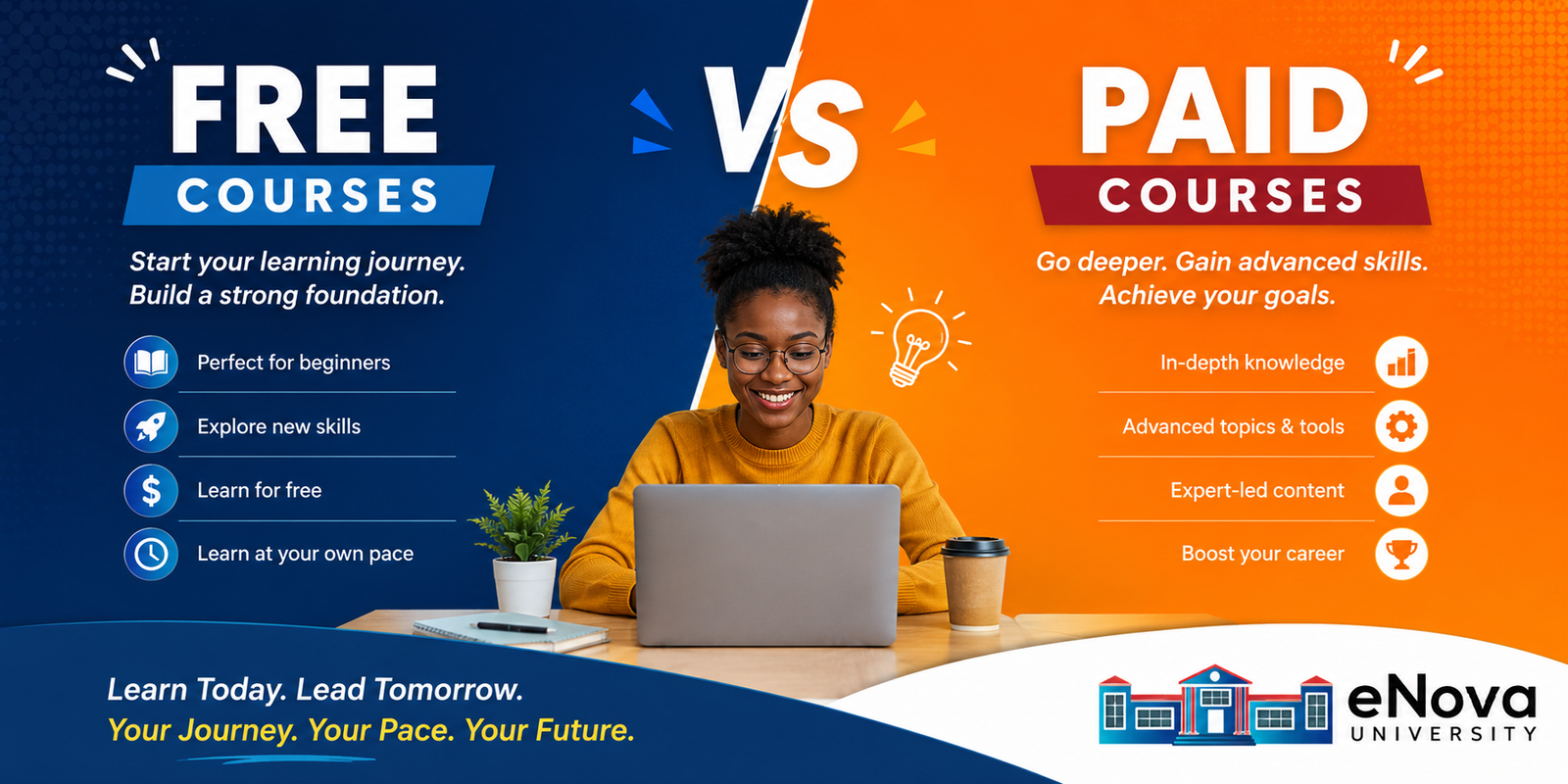 FREE
COURSES

Start your learning journey.
Build a strong foundation.

Perfect for beginners

Explore new skills

Learn for free

Learn at your own pace

VS

PAID
COURSES

Go deeper. Gain advanced skills.
Achieve your goals.

In-depth knowledge

Advanced topics & tools

Expert-led content

Boost your career

Learn Today. Lead Tomorrow.
Your Journey. Your Pace. Your Future.

eNova
UNIVERSITY